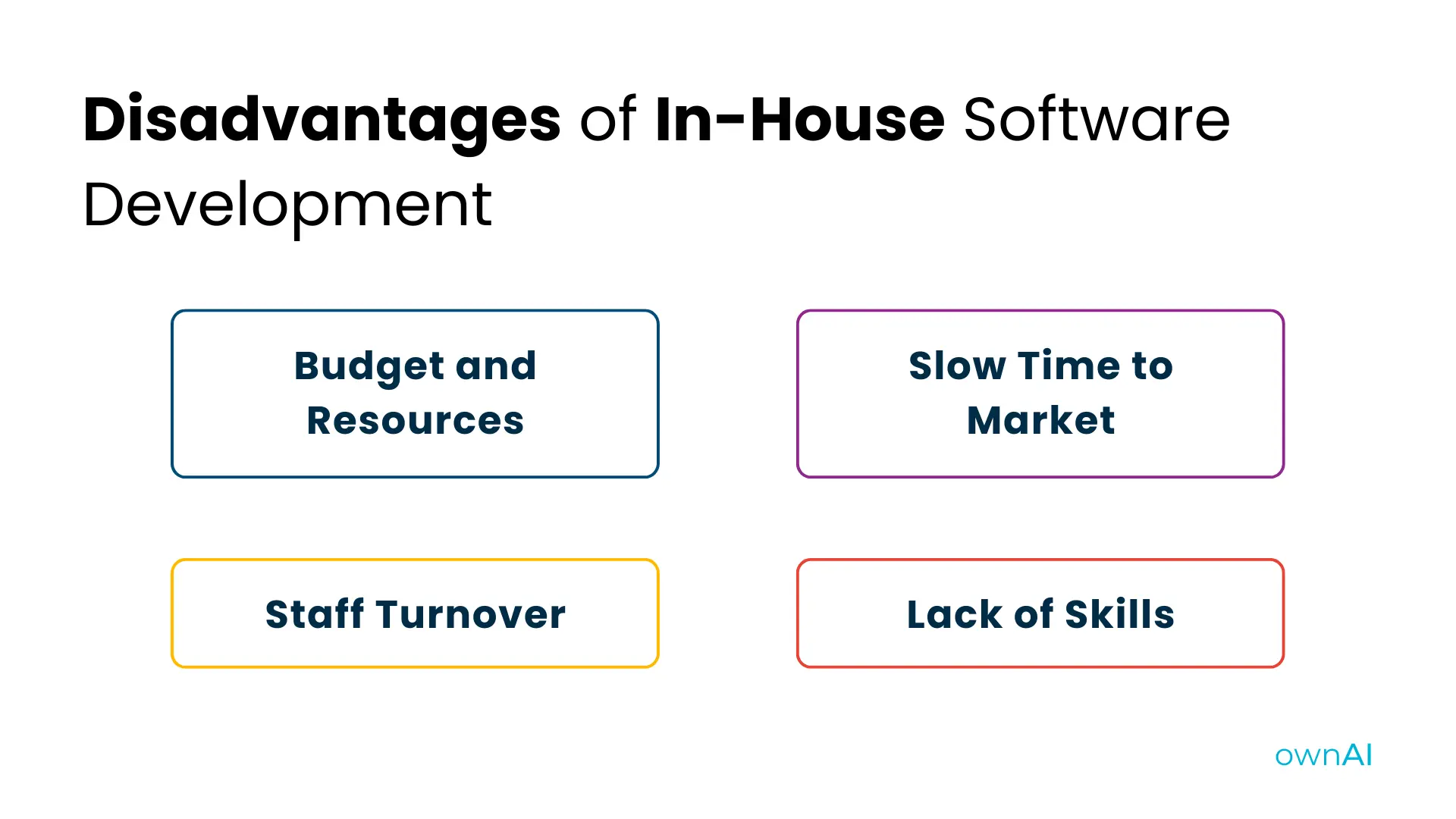 Disadvantages of In-House Software Development

Budget and Resources

Slow Time to Market

Staff Turnover

Lack of Skills

ownAI